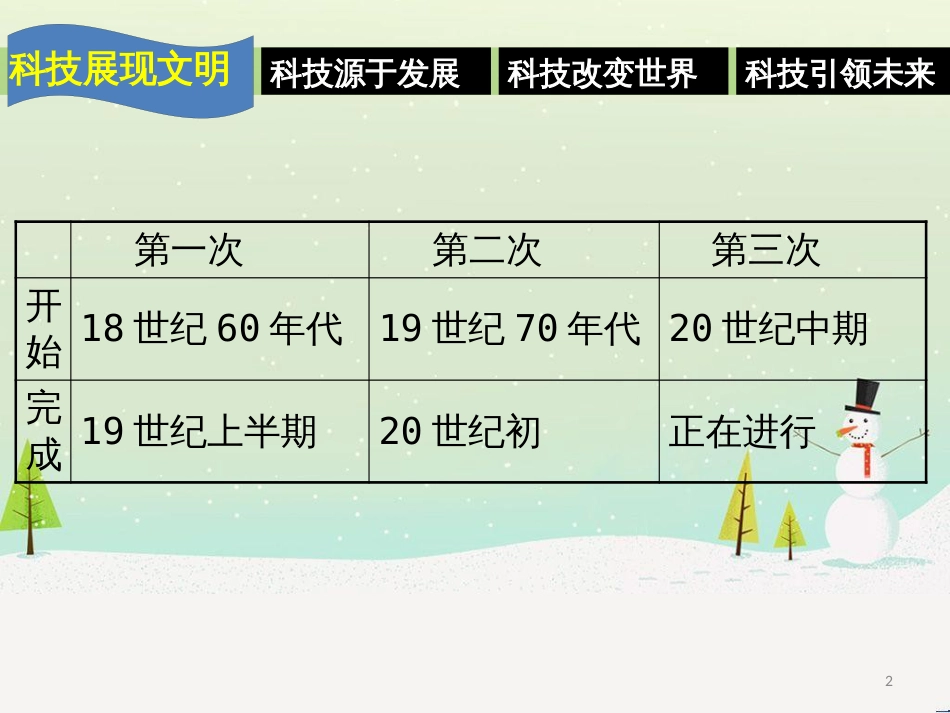 科技展现文明

科技源于发展

科技改变世界

科技引领未来

| | 第一次 | 第二次 | 第三次 |
|---|---|---|---|
| 开始 | 18 世纪 60 年代 | 19 世纪 70 年代 | 20 世纪中期 |
| 完成 | 19 世纪上半期 | 20 世纪初 | 正在进行 |

2